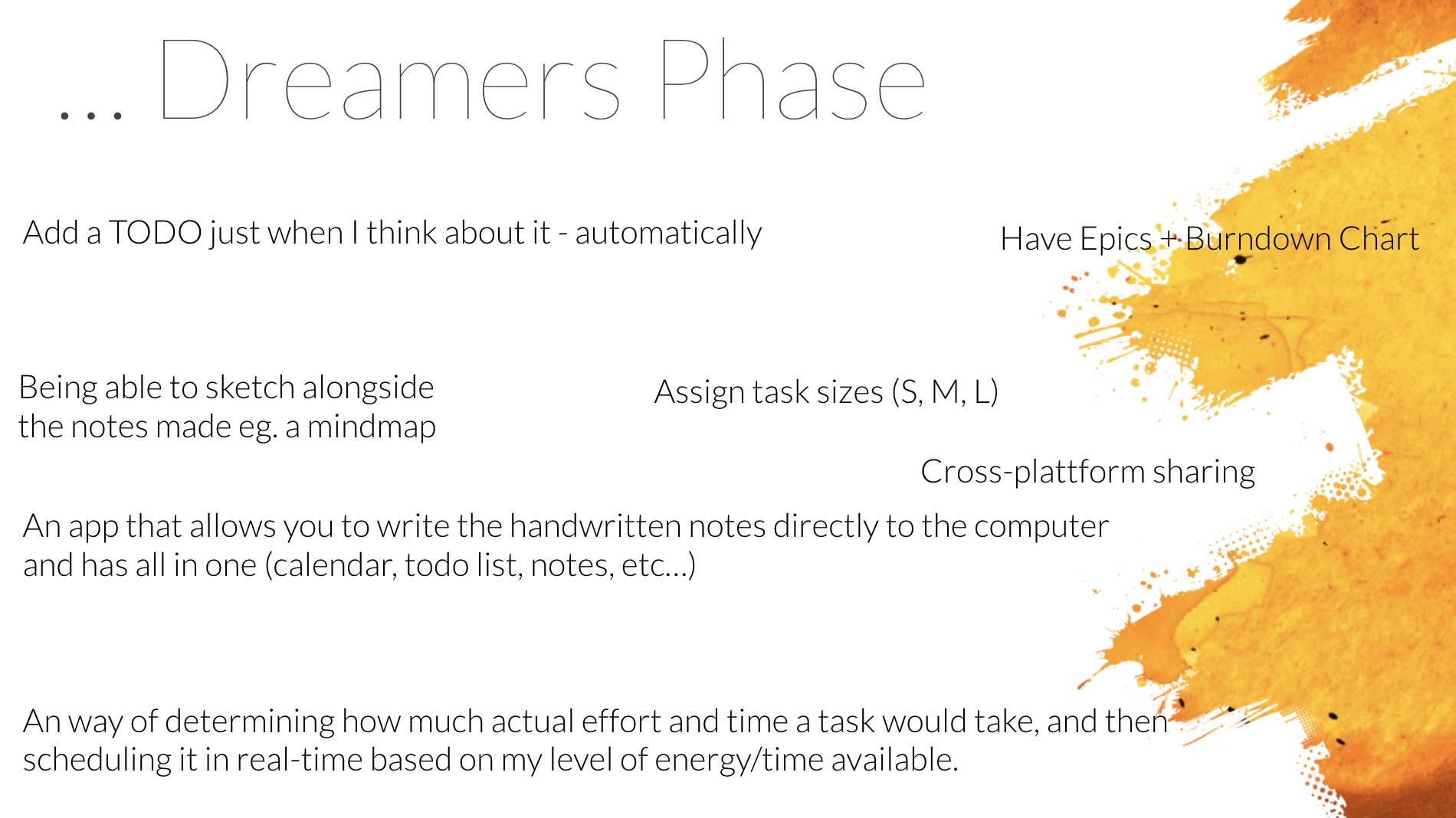 ... Dreamers Phase

Add a TODO just when I think about it - automatically

Have Epics + Burndown Chart

Being able to sketch alongside the notes made eg. a mindmap

Assign task sizes (S, M, L)

Cross-plattform sharing

An app that allows you to write the handwritten notes directly to the computer and has all in one (calendar, todo list, notes, etc...)

An way of determining how much actual effort and time a task would take, and then scheduling it in real-time based on my level of energy/time available.